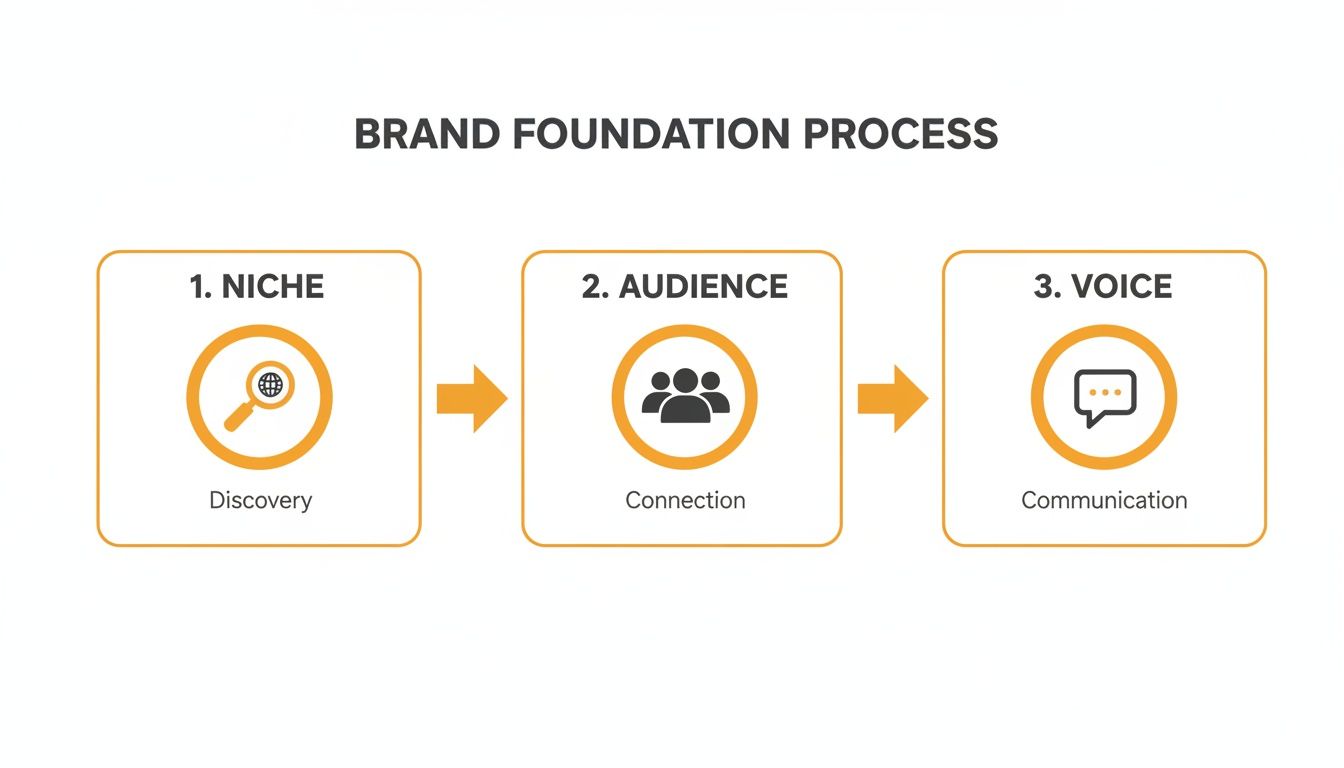 BRAND FOUNDATION PROCESS

1. NICHE

Discovery

2. AUDIENCE

Connection

3. VOICE

Communication